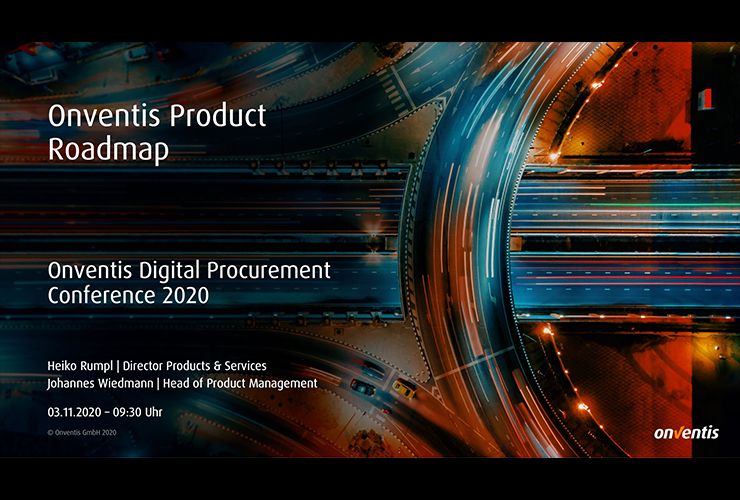 Onventis Product Roadmap

Onventis Digital Procurement Conference 2020

Heiko Rumpl | Director Products & Services
Johannes Wiedmann | Head of Product Management

03.11.2020 – 09:30 Uhr

© Onventis GmbH 2020

onventis